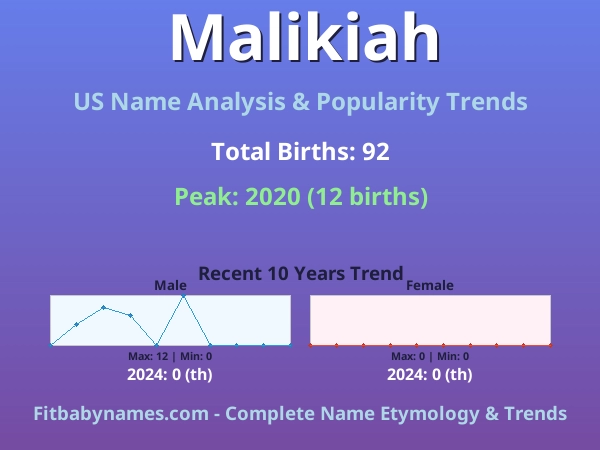 Malikiah

US Name Analysis & Popularity Trends

Total Births: 92

Peak: 2020 (12 births)

Recent 10 Years Trend

Male

Max: 12 | Min: 0

2024: 0 (th)

Female

Max: 0 | Min: 0

2024: 0 (th)

Fitbabynames.com - Complete Name Etymology & Trends